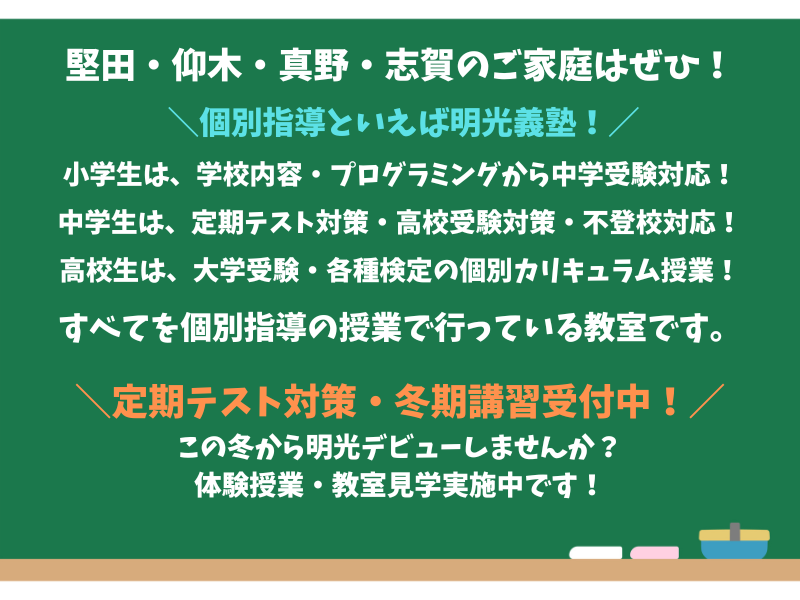 堅田・仰木・真野・志賀のご家庭はぜひ！

＼個別指導といえば明光義塾！／

小学生は、学校内容・プログラミングから中学受験対応！
中学生は、定期テスト対策・高校受験対策・不登校対応！
高校生は、大学受験・各種検定の個別カリキュラム授業！

すべてを個別指導の授業で行っている教室です。

＼定期テスト対策・冬期講習受付中！／

この冬から明光デビューしませんか？
体験授業・教室見学実施中です！